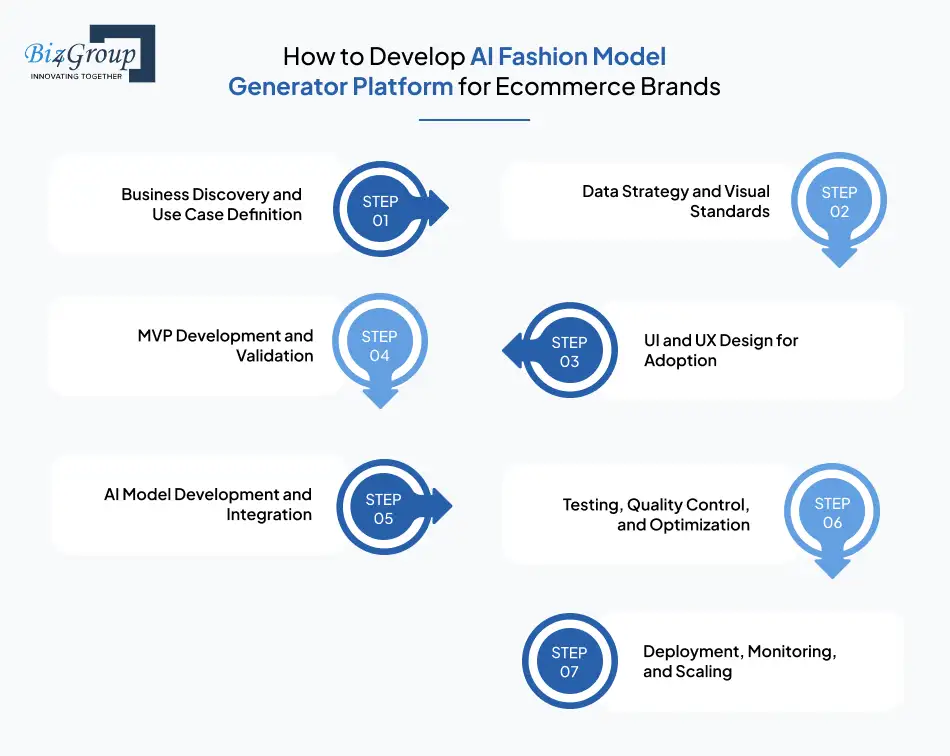 Biz4Group
INNOVATING TOGETHER

How to Develop AI Fashion Model Generator Platform for Ecommerce Brands

Business Discovery and Use Case Definition

STEP 01

Data Strategy and Visual Standards

STEP 02

MVP Development and Validation

STEP 04

STEP 03

UI and UX Design for Adoption

AI Model Development and Integration

STEP 05

Testing, Quality Control, and Optimization

STEP 06

STEP 07

Deployment, Monitoring, and Scaling